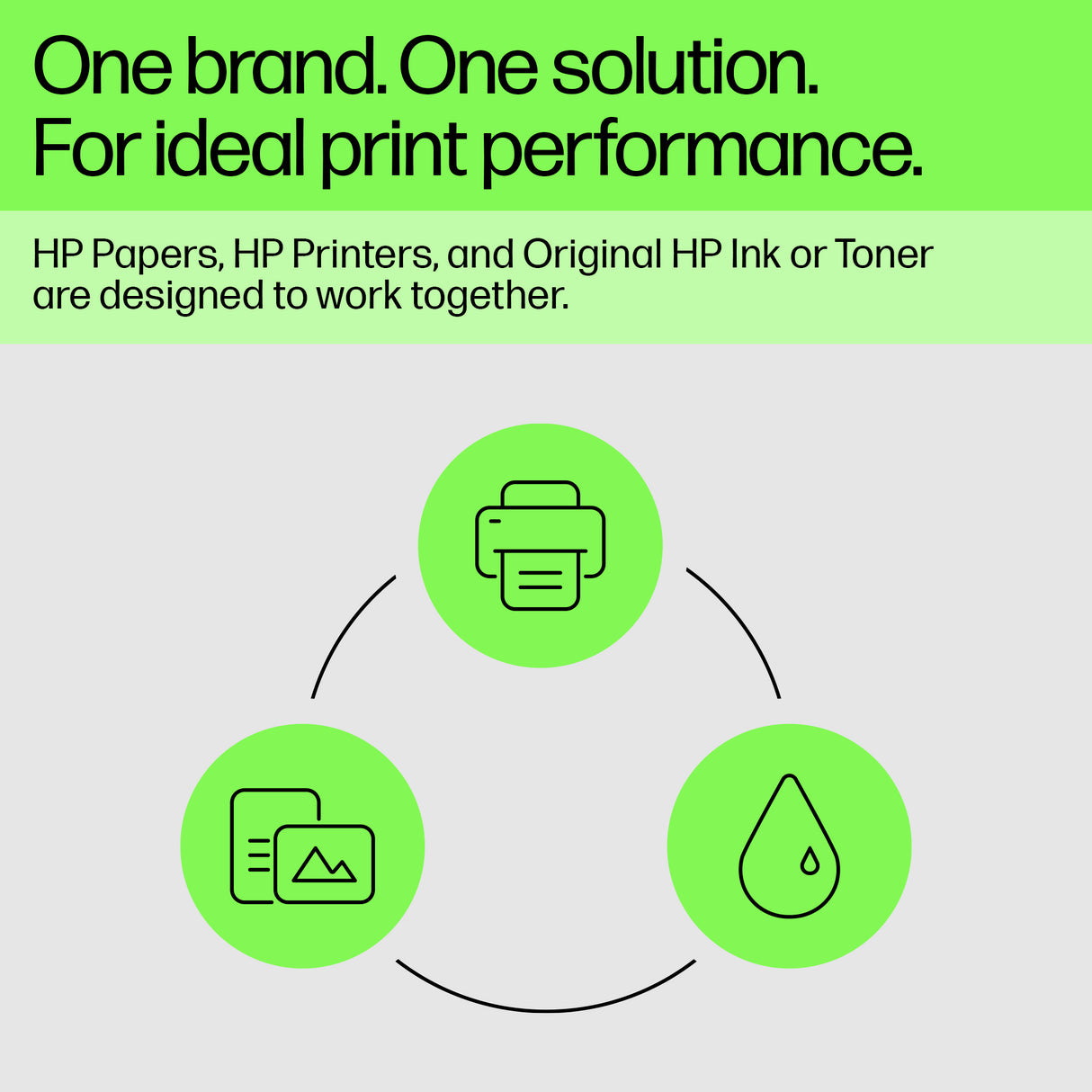 One brand. One solution.
For ideal print performance.

HP Papers, HP Printers, and Original HP Ink or Toner are designed to work together.